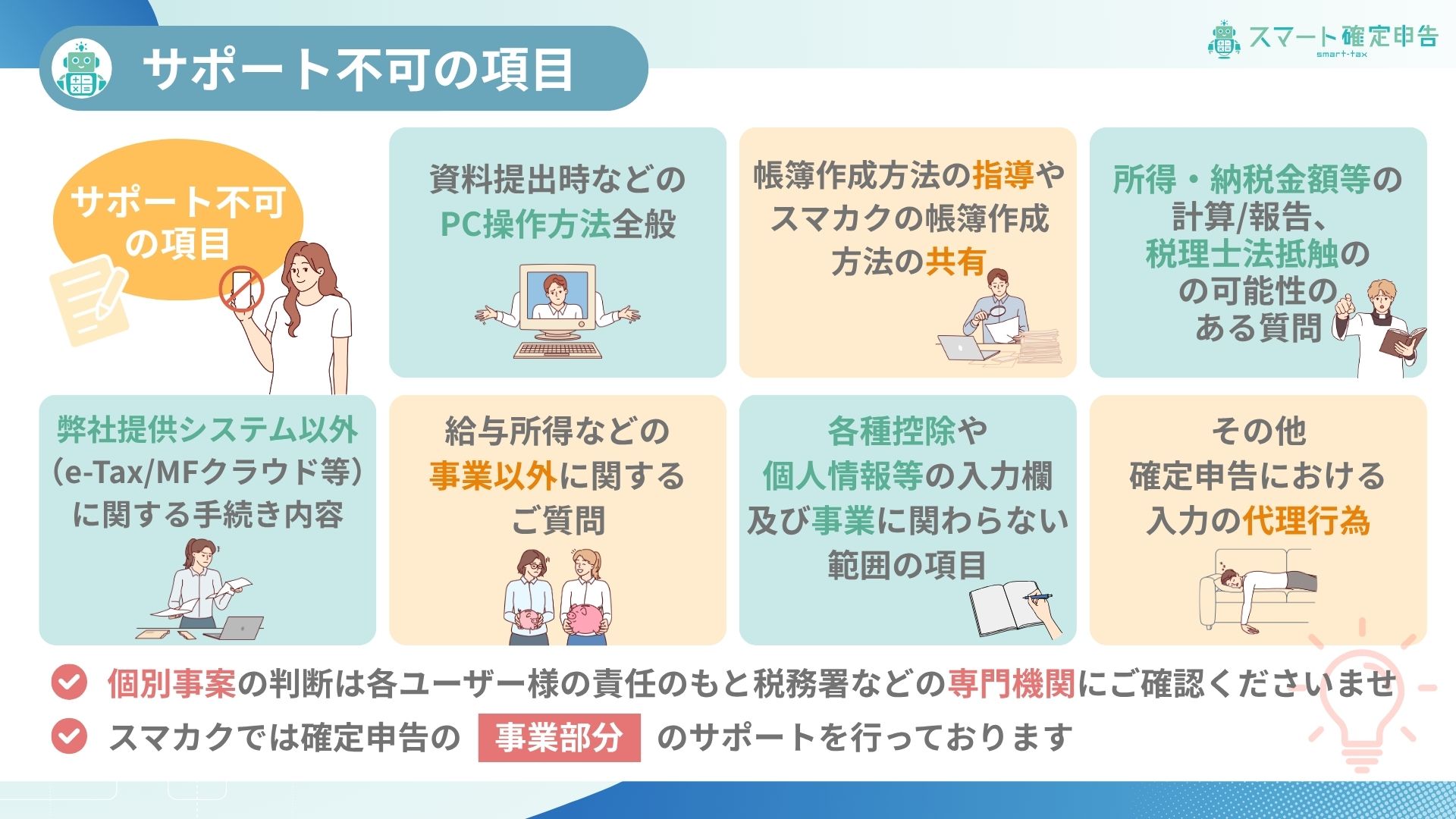 サポート不可の項目

スマート確定申告
smart-tax

サポート不可の項目

資料提出時などのPC操作方法全般

帳簿作成方法の指導やスマカクの帳簿作成方法の共有

所得・納税金額等の計算/報告、税理士法抵触のの可能性のある質問

弊社提供システム以外（e-Tax/MFクラウド等）に関する手続き内容

給与所得などの事業以外に関するご質問

各種控除や個人情報等の入力欄及び事業に関わらない範囲の項目

その他確定申告における入力の代理行為

個別事案の判断は各ユーザー様の責任のもと税務署などの専門機関にご確認くださいませ

スマカクでは確定申告の 事業部分 のサポートを行っております